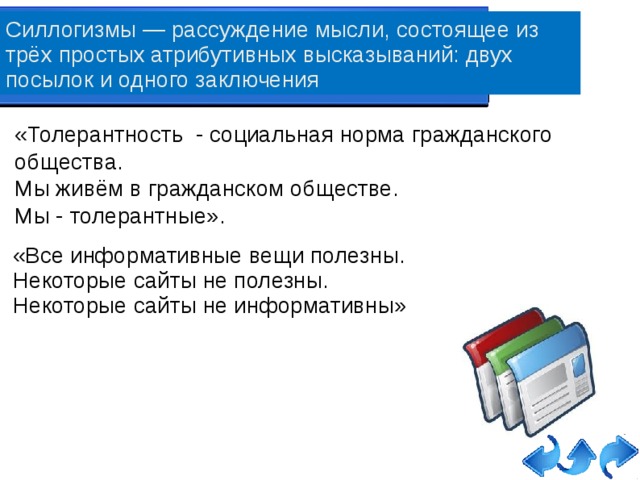 Силлогизмы — рассуждение мысли, состоящее из трёх простых атрибутивных высказываний: двух посылок и одного заключения

«Толерантность - социальная норма гражданского общества.
Мы живём в гражданском обществе.
Мы - толерантные».

«Все информативные вещи полезны.
Некоторые сайты не полезны.
Некоторые сайты не информативны»